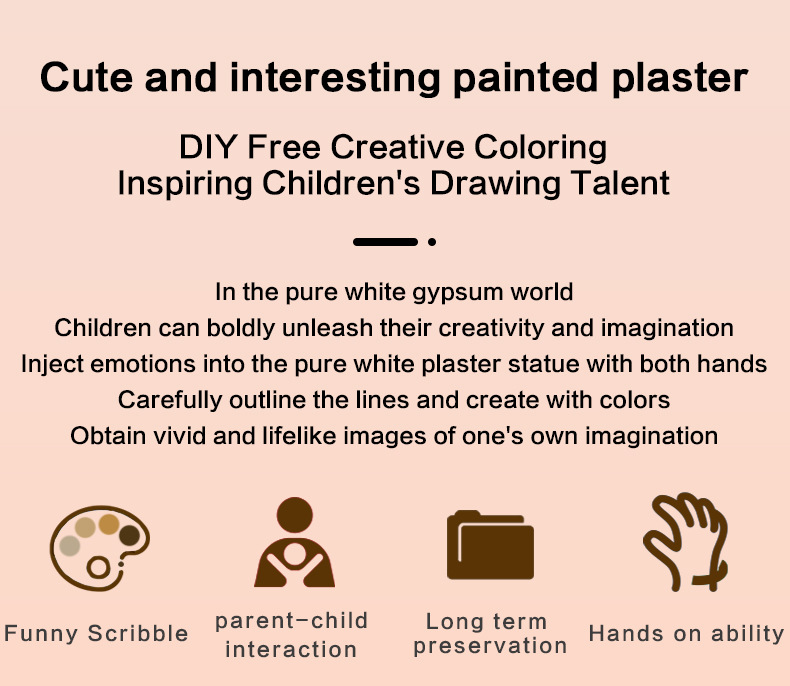 Cute and interesting painted plaster

DIY Free Creative Coloring
Inspiring Children's Drawing Talent

In the pure white gypsum world
Children can boldly unleash their creativity and imagination
Inject emotions into the pure white plaster statue with both hands
Carefully outline the lines and create with colors
Obtain vivid and lifelike images of one's own imagination

Funny Scribble

parent-child interaction

Long term preservation

Hands on ability